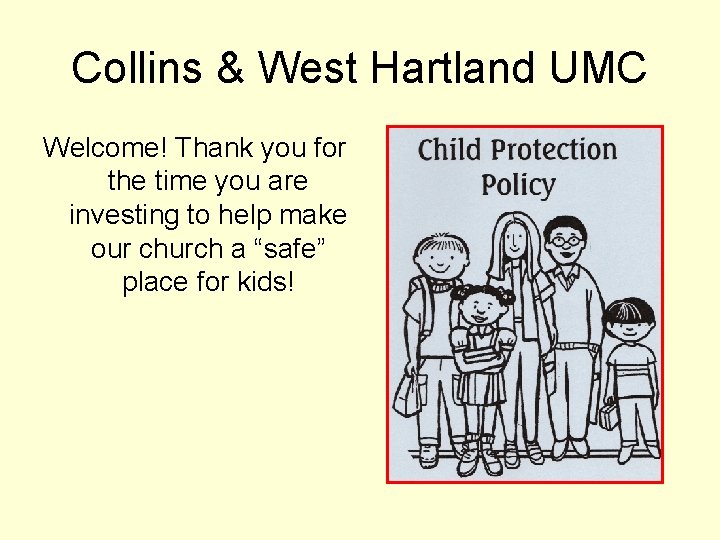 Collins & West Hartland UMC

Welcome! Thank you for the time you are investing to help make our church a “safe” place for kids!

Child Protection Policy